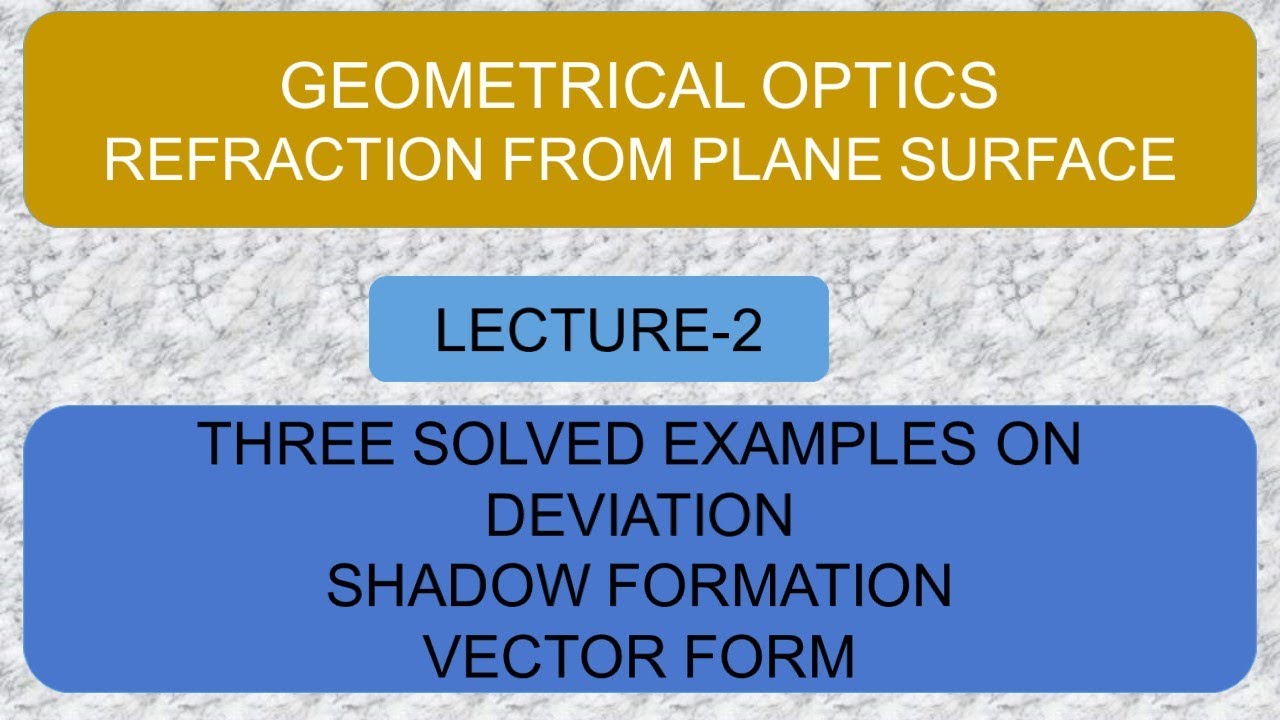 GEOMETRICAL OPTICS
REFRACTION FROM PLANE SURFACE

LECTURE-2

THREE SOLVED EXAMPLES ON
DEVIATION
SHADOW FORMATION
VECTOR FORM